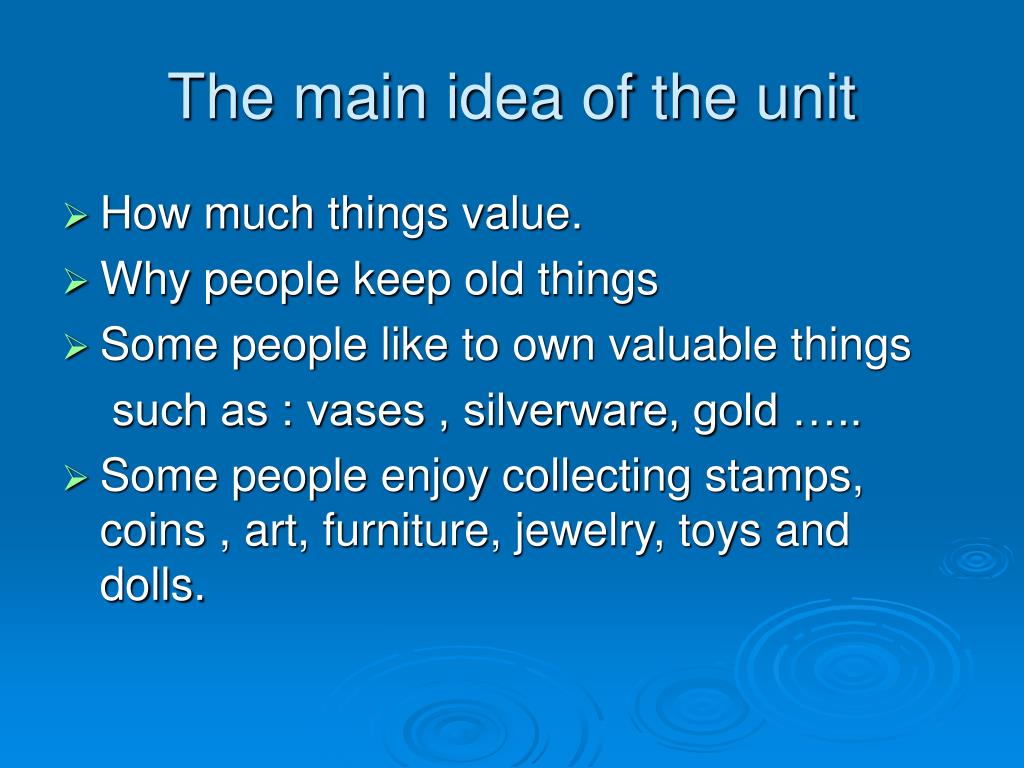 The main idea of the unit

➢ How much things value.
➢ Why people keep old things
➢ Some people like to own valuable things
such as : vases , silverware, gold …..
➢ Some people enjoy collecting stamps, coins , art, furniture, jewelry, toys and dolls.